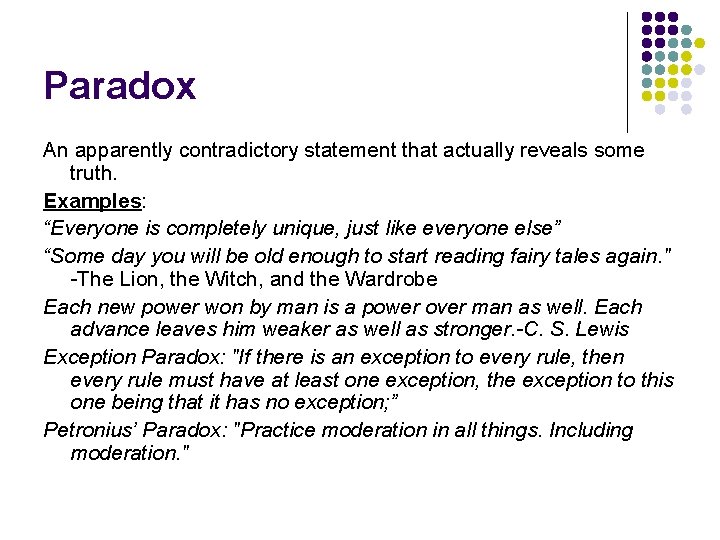 Paradox

An apparently contradictory statement that actually reveals some truth.

Examples:

“Everyone is completely unique, just like everyone else”

“Some day you will be old enough to start reading fairy tales again." -The Lion, the Witch, and the Wardrobe

Each new power won by man is a power over man as well. Each advance leaves him weaker as well as stronger.-C. S. Lewis

Exception Paradox: "If there is an exception to every rule, then every rule must have at least one exception, the exception to this one being that it has no exception;”

Petronius’ Paradox: "Practice moderation in all things. Including moderation."